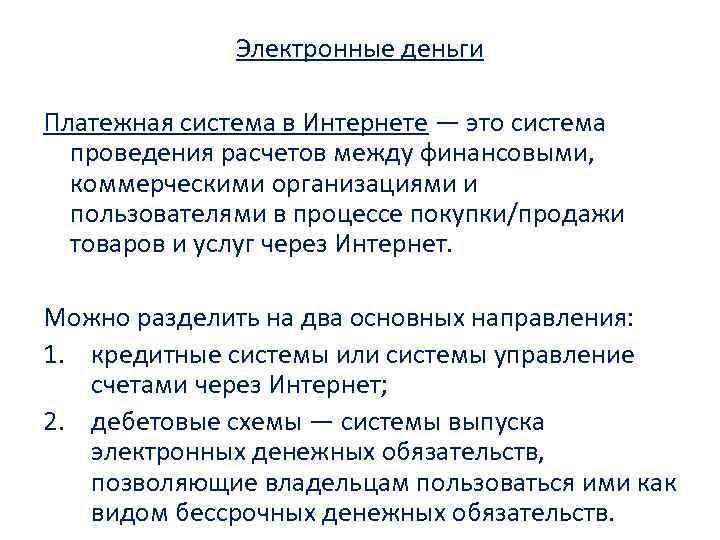 Электронные деньги

Платежная система в Интернете — это система проведения расчетов между финансовыми, коммерческими организациями и пользователями в процессе покупки/продажи товаров и услуг через Интернет.

Можно разделить на два основных направления:
1. кредитные системы или системы управление счетами через Интернет;
2. дебетовые схемы — системы выпуска электронных денежных обязательств, позволяющие владельцам пользоваться ими как видом бессрочных денежных обязательств.